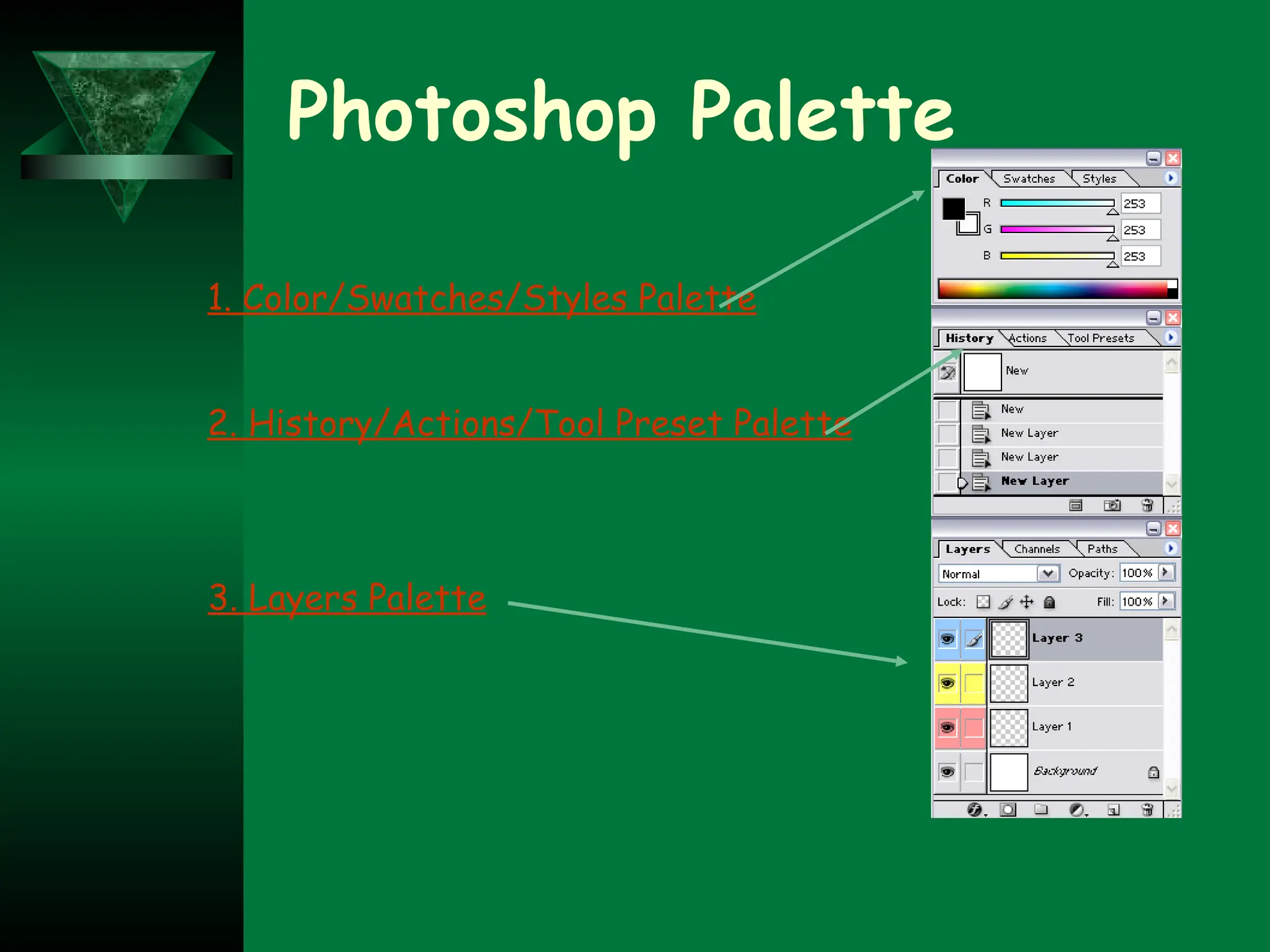 Photoshop Palette

1. Color/Swatches/Styles Palette

2. History/Actions/Tool Preset Palette

3. Layers Palette

Color Swatches Styles
R 253
G 253
B 253

History Actions Tool Presets
New
New
New Layer
New Layer
New Layer

Layers Channels Paths
Normal Opacity: 100%
Lock: Fill: 100%
Layer 3
Layer 2
Layer 1
Background